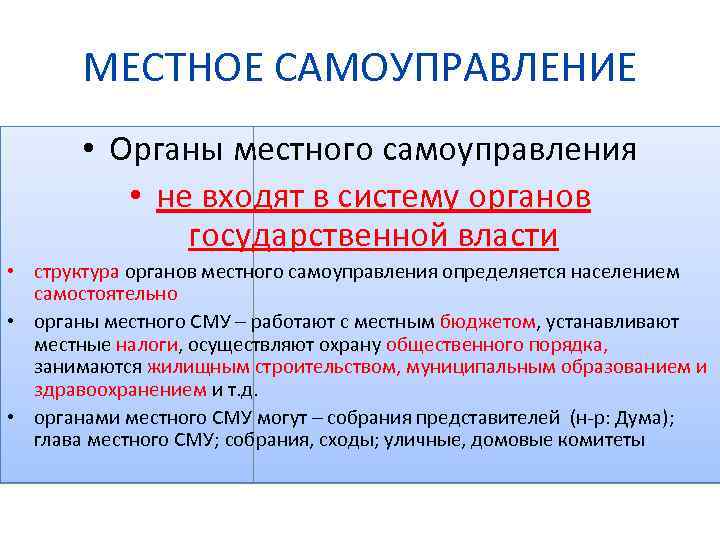 МЕСТНОЕ САМОУПРАВЛЕНИЕ

• Органы местного самоуправления

• не входят в систему органов государственной власти

• структура органов местного самоуправления определяется населением самостоятельно

• органы местного СМУ – работают с местным бюджетом, устанавливают местные налоги, осуществляют охрану общественного порядка, занимаются жилищным строительством, муниципальным образованием и здравоохранением и т.д.

• органами местного СМУ могут – собрания представителей (н-р: Дума); глава местного СМУ; собрания, сходы; уличные, домовые комитеты